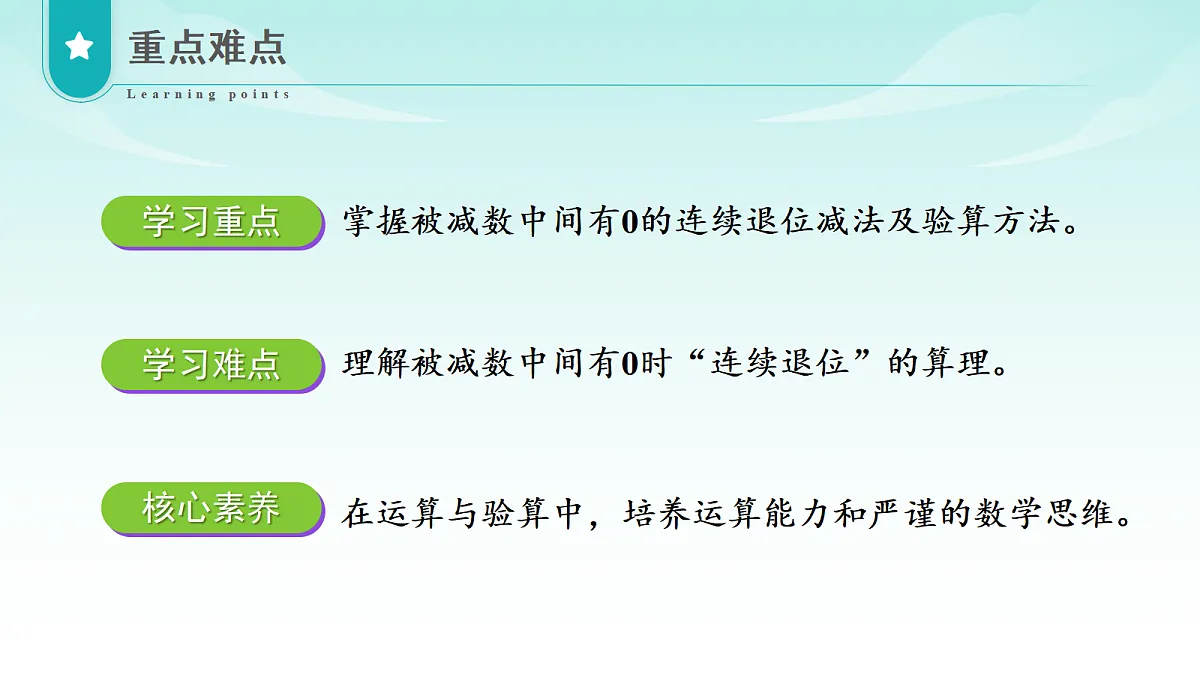 重点难点
Learning points

学习重点 掌握被减数中间有0的连续退位减法及验算方法。

学习难点 理解被减数中间有0时“连续退位”的算理。

核心素养 在运算与验算中，培养运算能力和严谨的数学思维。